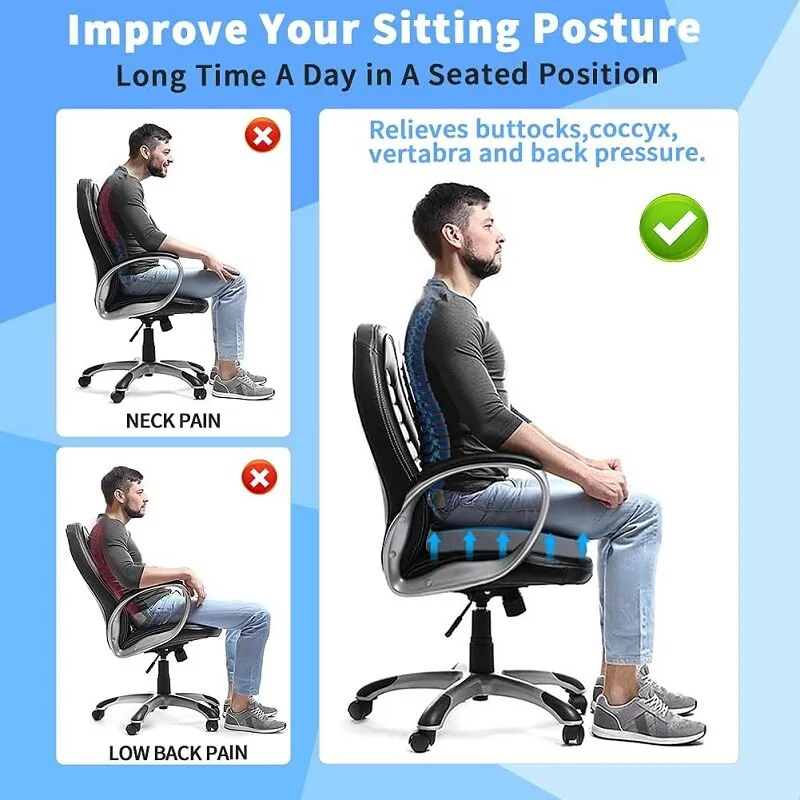 Improve Your Sitting Posture
Long Time A Day in A Seated Position

NECK PAIN

LOW BACK PAIN

Relieves buttocks,coccyx, vertabra and back pressure.